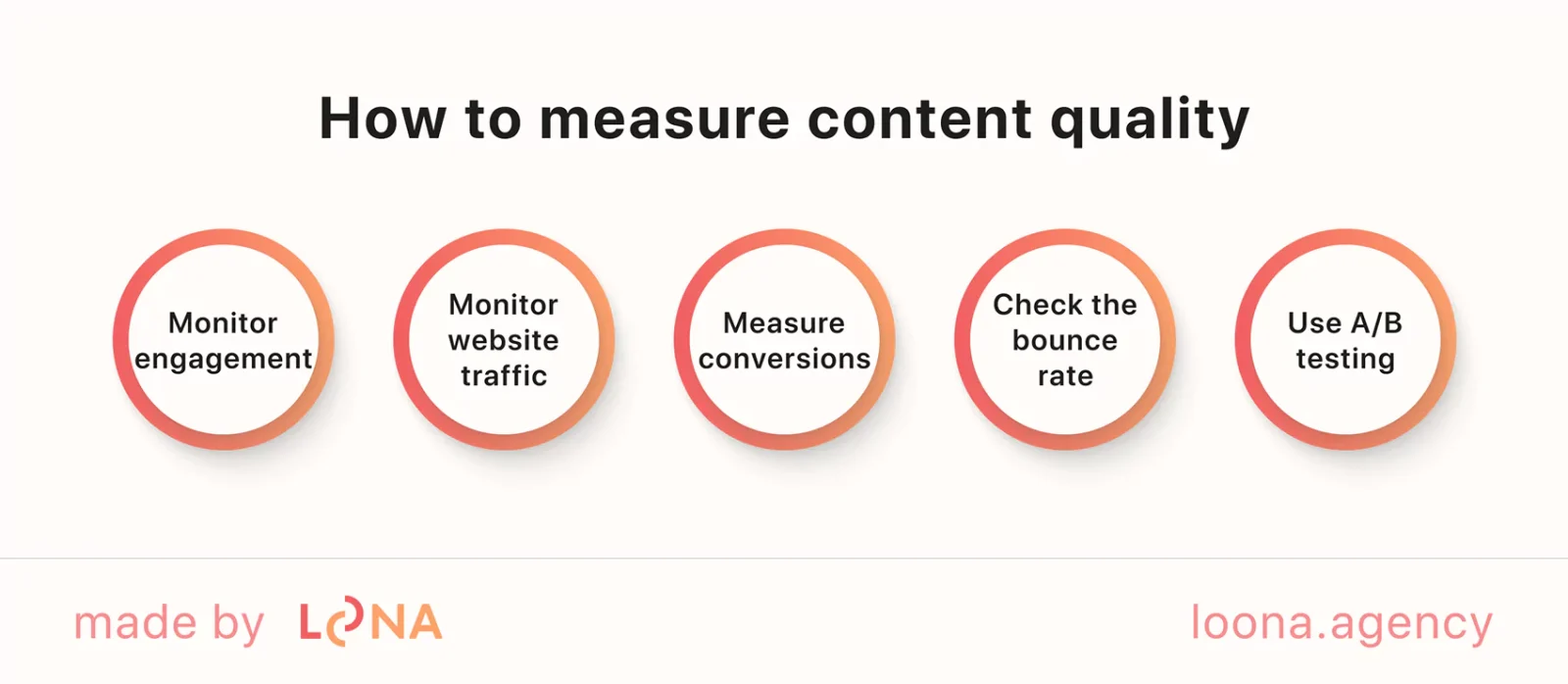 How to measure content quality

Monitor engagement

Monitor website traffic

Measure conversions

Check the bounce rate

Use A/B testing

made by LOONA

loona.agency